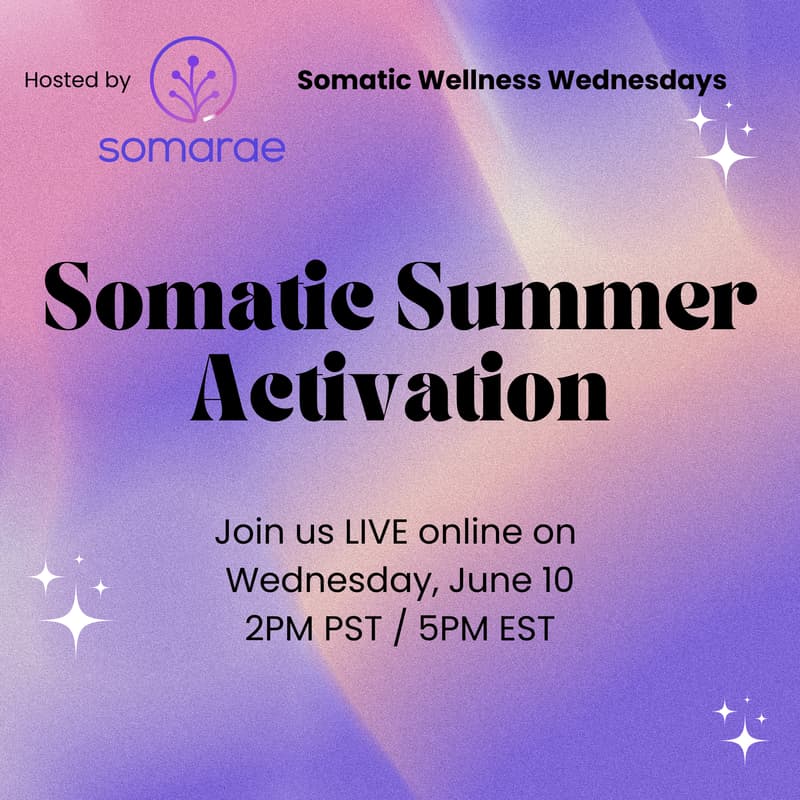 Hosted by

somarae

Somatic Wellness Wednesdays

Somatic Summer Activation

Join us LIVE online on
Wednesday, June 10
2PM PST / 5PM EST